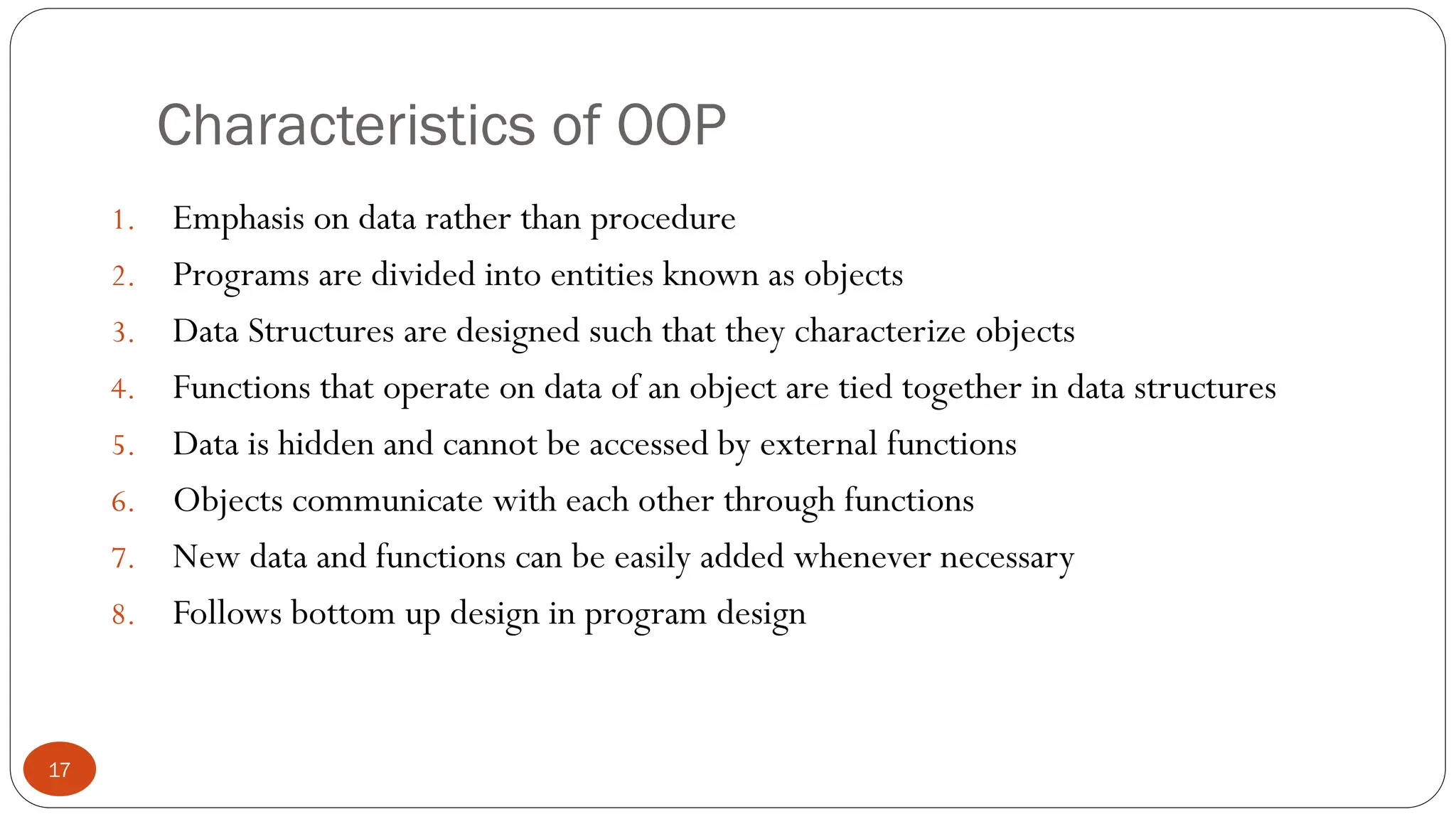 Characteristics of OOP

1. Emphasis on data rather than procedure
2. Programs are divided into entities known as objects
3. Data Structures are designed such that they characterize objects
4. Functions that operate on data of an object are tied together in data structures
5. Data is hidden and cannot be accessed by external functions
6. Objects communicate with each other through functions
7. New data and functions can be easily added whenever necessary
8. Follows bottom up design in program design

17